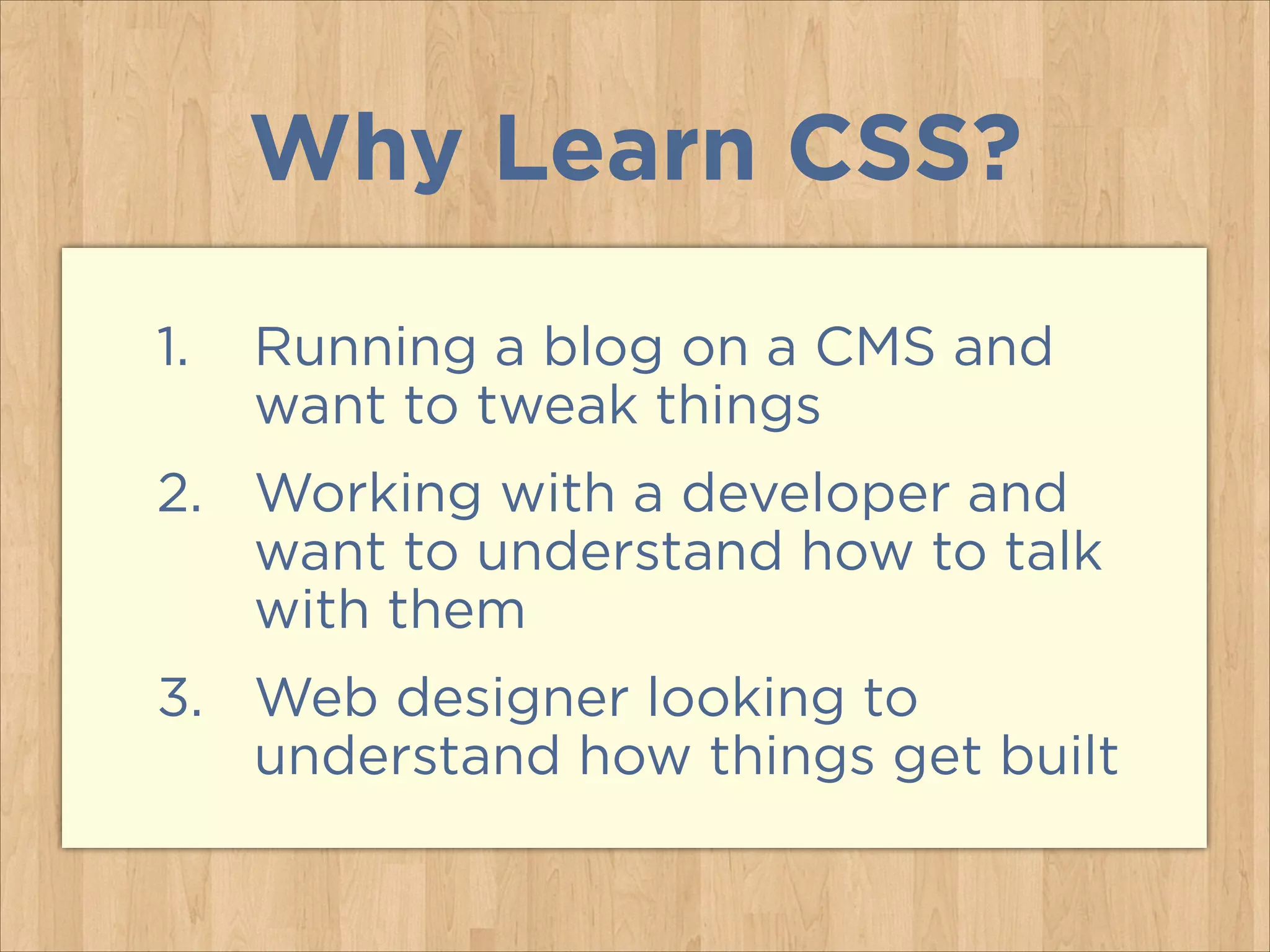 Why Learn CSS?

1. Running a blog on a CMS and want to tweak things

2. Working with a developer and want to understand how to talk with them

3. Web designer looking to understand how things get built